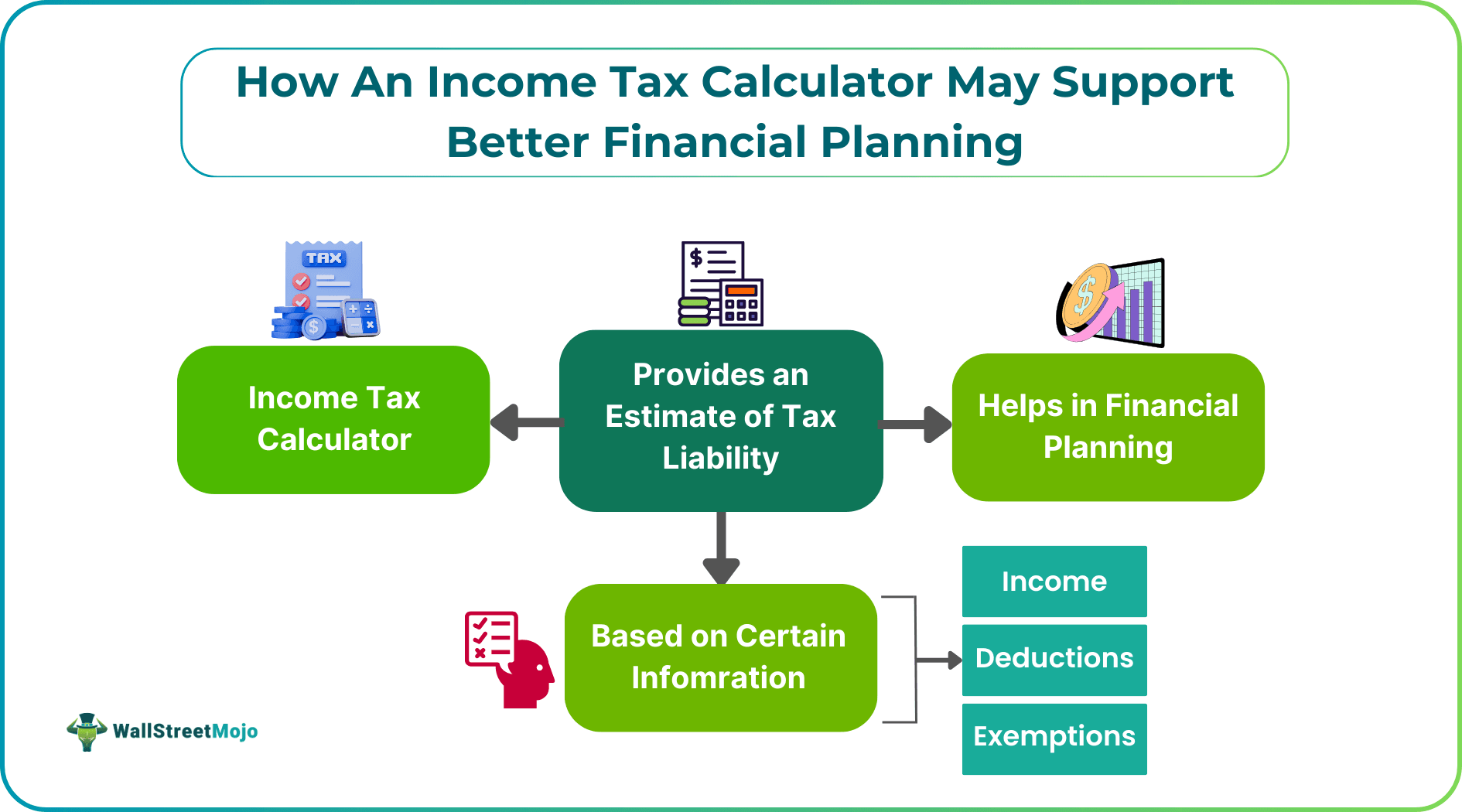 How An Income Tax Calculator May Support Better Financial Planning

TAX

Income Tax Calculator

Provides an Estimate of Tax Liability

Helps in Financial Planning

Based on Certain Infomration

Income

Deductions

Exemptions

WallStreetMojo